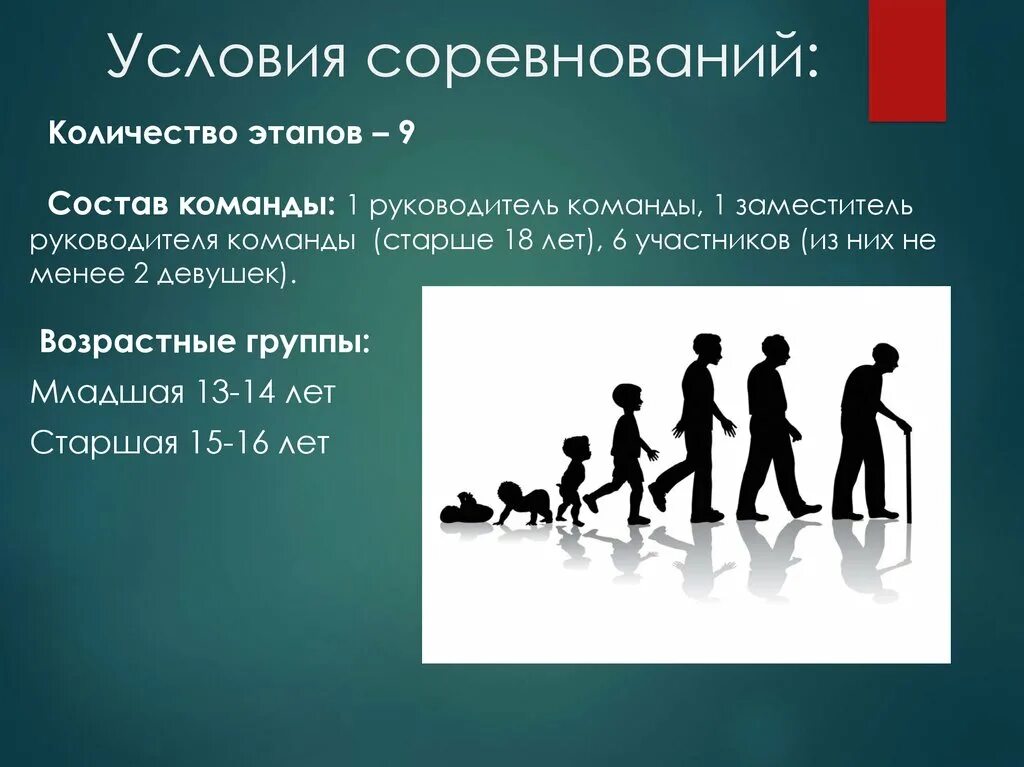 Условия соревнований:

Количество этапов – 9

Состав команды: 1 руководитель команды, 1 заместитель руководителя команды (старше 18 лет), 6 участников (из них не менее 2 девушек).

Возрастные группы:

Младшая 13-14 лет

Старшая 15-16 лет